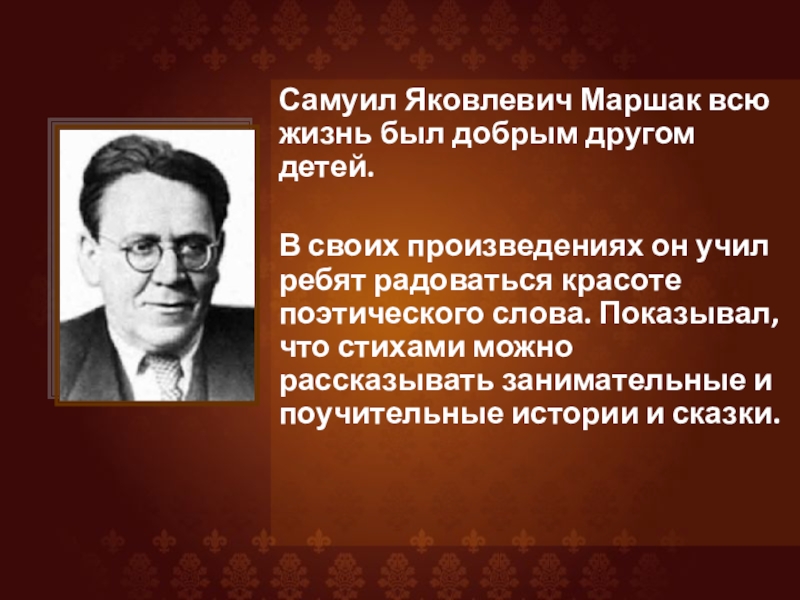 Самуил Яковлевич Маршак всю жизнь был добрым другом детей.

В своих произведениях он учил ребят радоваться красоте поэтического слова. Показывал, что стихами можно рассказывать занимательные и поучительные истории и сказки.